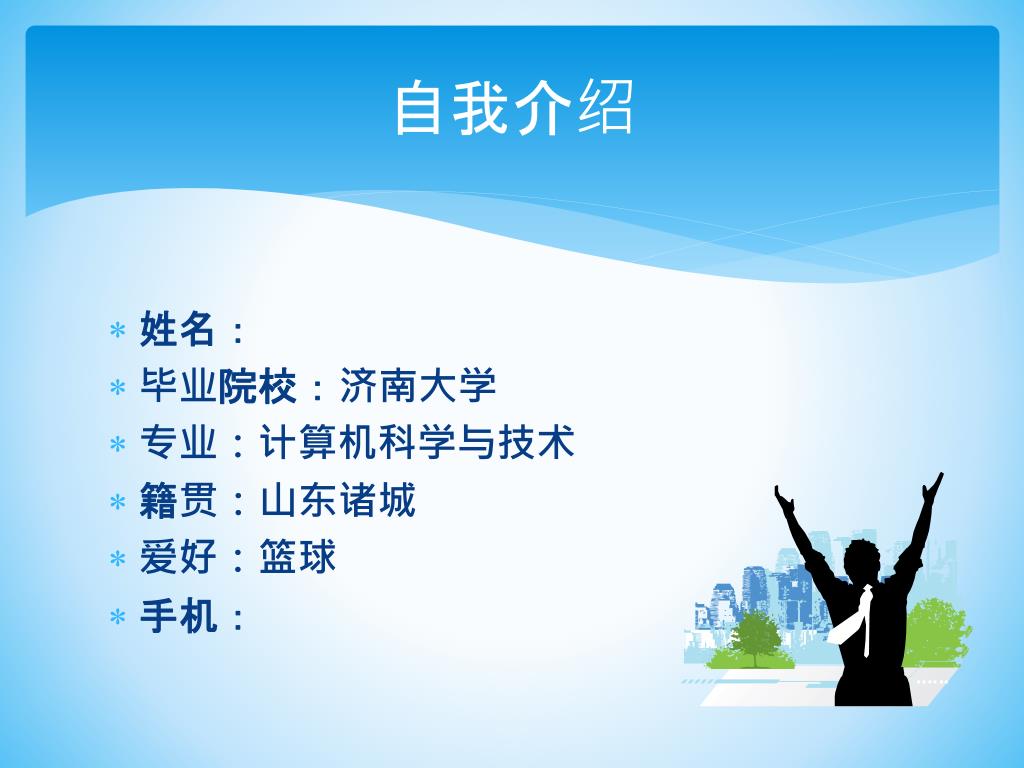 自我介绍

* 姓名：
* 毕业院校：济南大学
* 专业：计算机科学与技术
* 籍贯：山东诸城
* 爱好：篮球
* 手机：